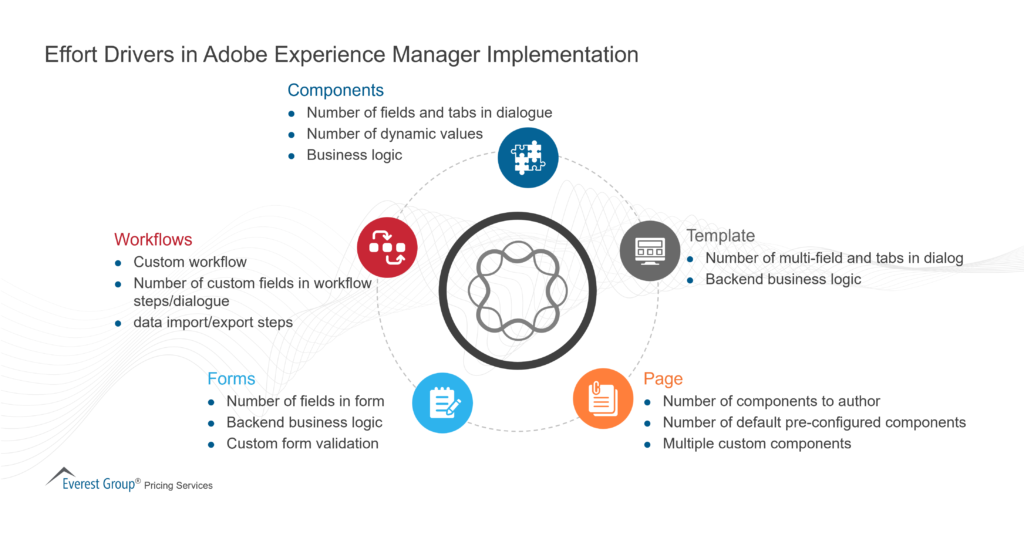 Effort Drivers in Adobe Experience Manager Implementation

Components
- Number of fields and tabs in dialogue
- Number of dynamic values
- Business logic

Workflows
- Custom workflow
- Number of custom fields in workflow steps/dialogue
- data import/export steps

Template
- Number of multi-field and tabs in dialog
- Backend business logic

Forms
- Number of fields in form
- Backend business logic
- Custom form validation

Page
- Number of components to author
- Number of default pre-configured components
- Multiple custom components

Everest Group® Pricing Services